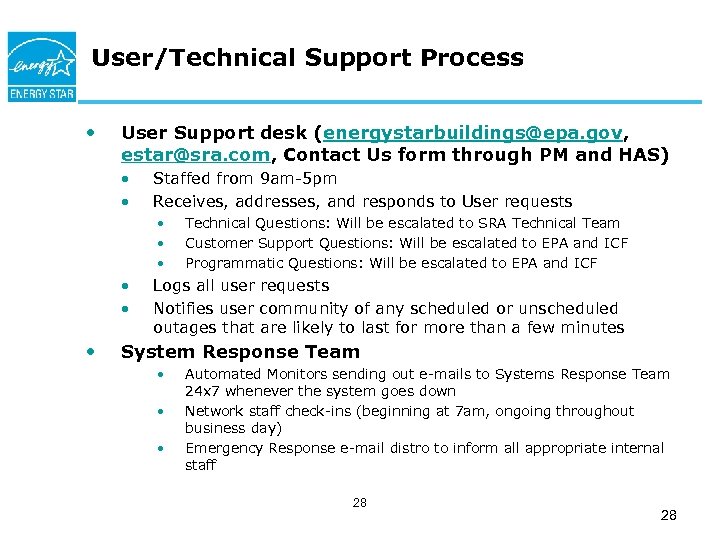 energy
ENERGY STAR

User/Technical Support Process

• User Support desk (energystarbuildings@epa.gov, estar@sra.com, Contact Us form through PM and HAS)
  • Staffed from 9am-5pm
  • Receives, addresses, and responds to User requests
    • Technical Questions: Will be escalated to SRA Technical Team
    • Customer Support Questions: Will be escalated to EPA and ICF
    • Programmatic Questions: Will be escalated to EPA and ICF
  • Logs all user requests
  • Notifies user community of any scheduled or unscheduled outages that are likely to last for more than a few minutes
• System Response Team
    • Automated Monitors sending out e-mails to Systems Response Team 24x7 whenever the system goes down
    • Network staff check-ins (beginning at 7am, ongoing throughout business day)
    • Emergency Response e-mail distro to inform all appropriate internal staff

28

28